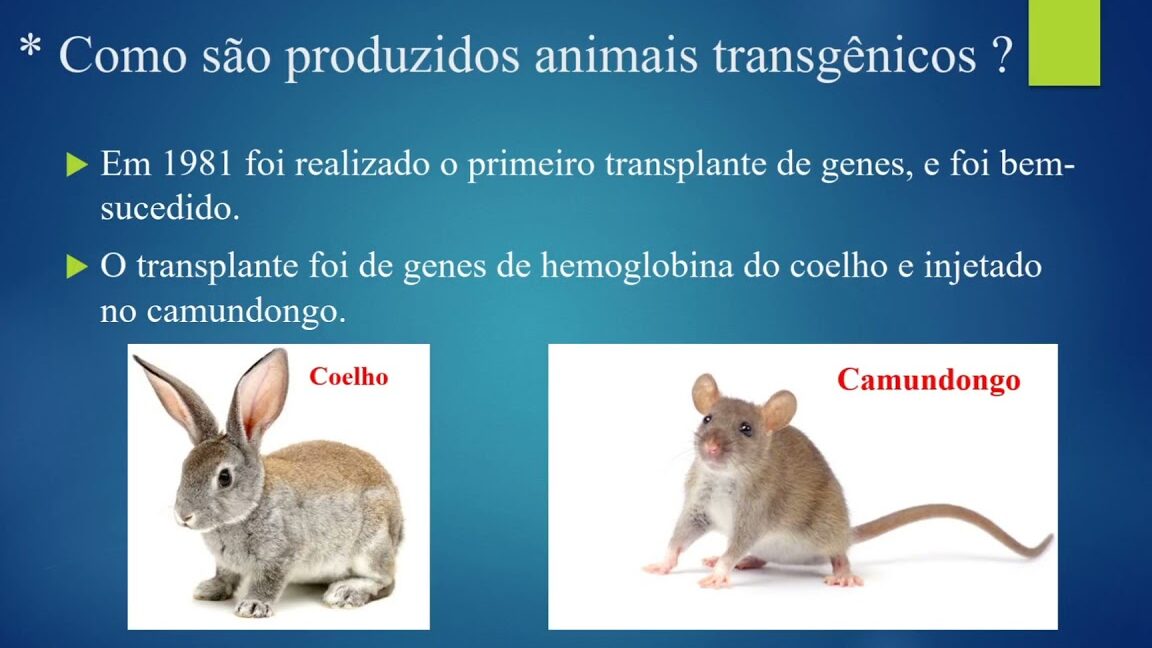 * Como são produzidos animais transgênicos ?

Em 1981 foi realizado o primeiro transplante de genes, e foi bem-sucedido.

O transplante foi de genes de hemoglobina do coelho e injetado no camundongo.

Coelho

Camundongo